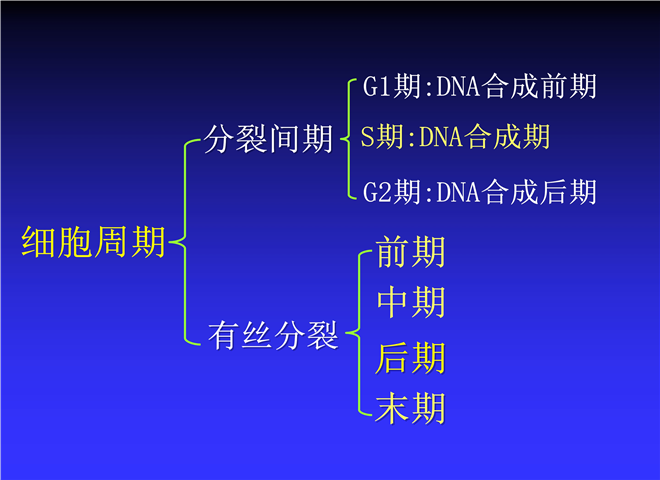 细胞周期

分裂间期

G1期:DNA合成前期

S期:DNA合成期

G2期:DNA合成后期

有丝分裂

前期

中期

后期

末期